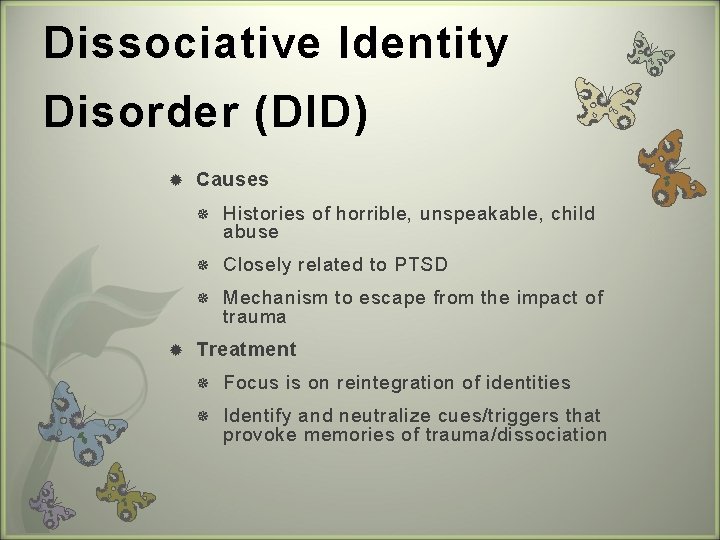 Dissociative Identity Disorder (DID)

Causes

Histories of horrible, unspeakable, child abuse

Closely related to PTSD

Mechanism to escape from the impact of trauma

Treatment

Focus is on reintegration of identities

Identify and neutralize cues/triggers that provoke memories of trauma/dissociation